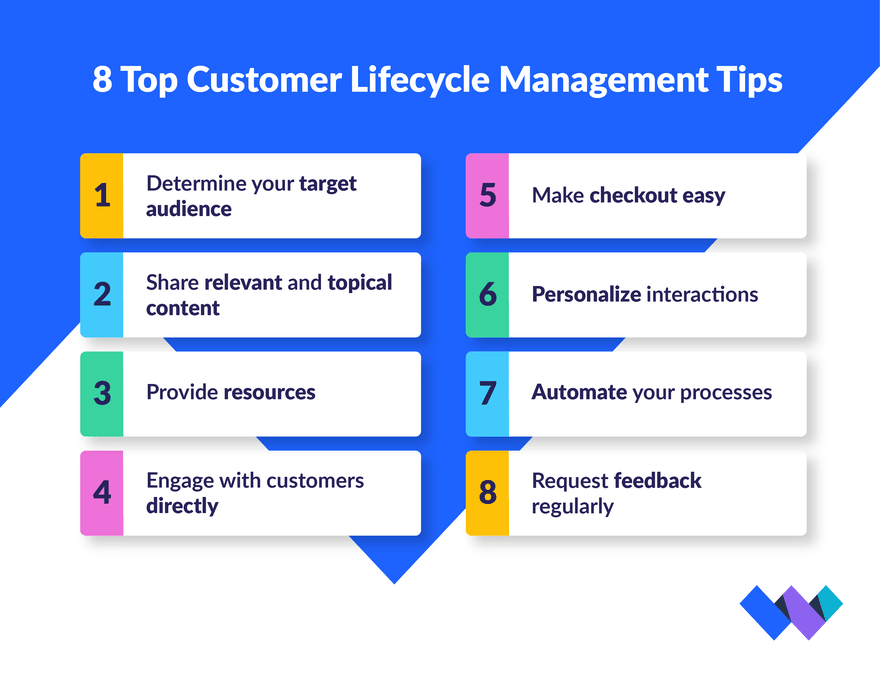 8 Top Customer Lifecycle Management Tips

1 Determine your target audience

2 Share relevant and topical content

3 Provide resources

4 Engage with customers directly

5 Make checkout easy

6 Personalize interactions

7 Automate your processes

8 Request feedback regularly